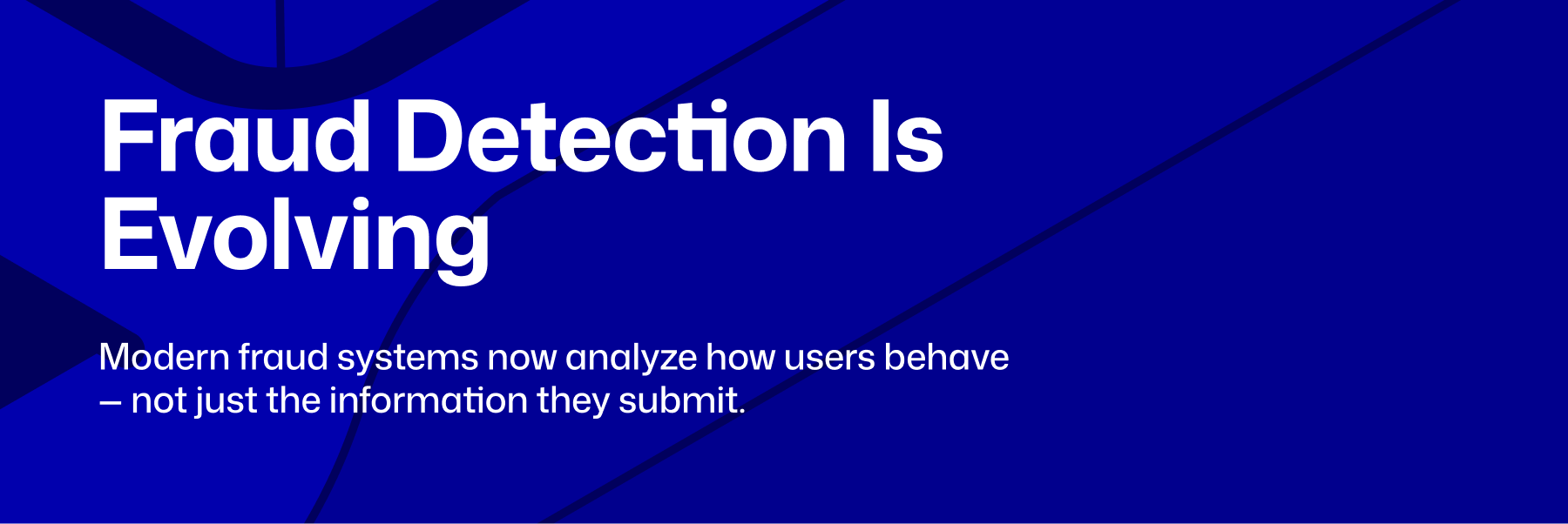 Fraud Detection Is Evolving

Modern fraud systems now analyze how users behave – not just the information they submit.